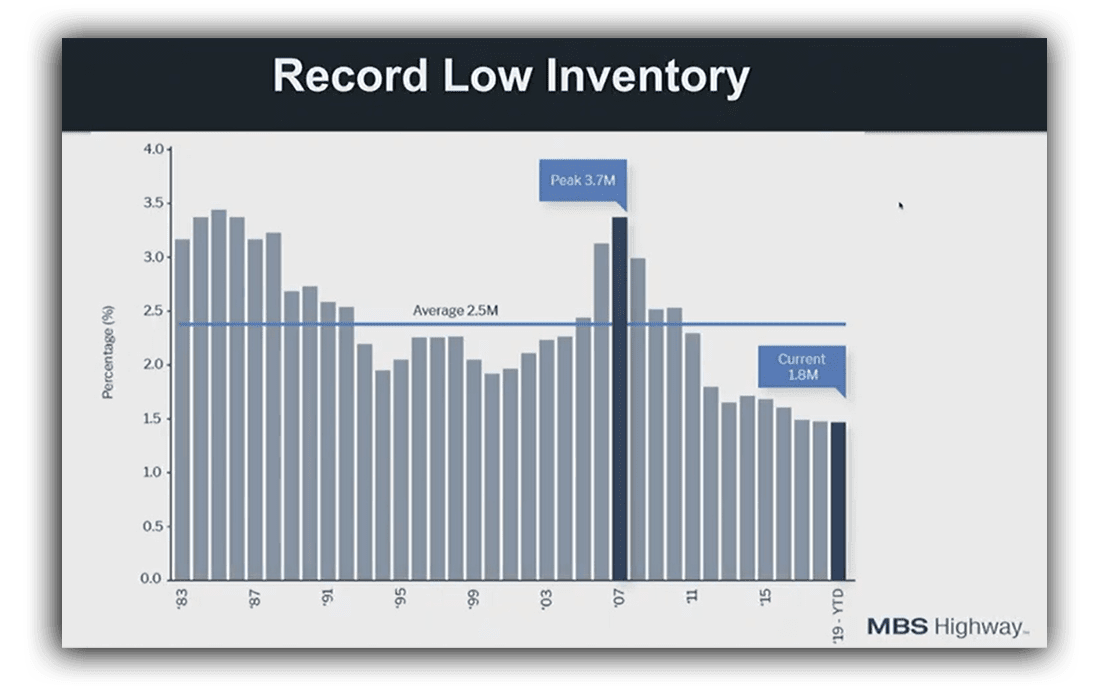 Record Low Inventory

Percentage (%)

4.0
3.5
3.0
2.5
2.0
1.5
1.0
0.5
0.0

Peak 3.7M

Average 2.5M

Current 1.8M

'83
'87
'91
'95
'99
'03
'07
'11
'15
'19 - YTD

MBS Highway